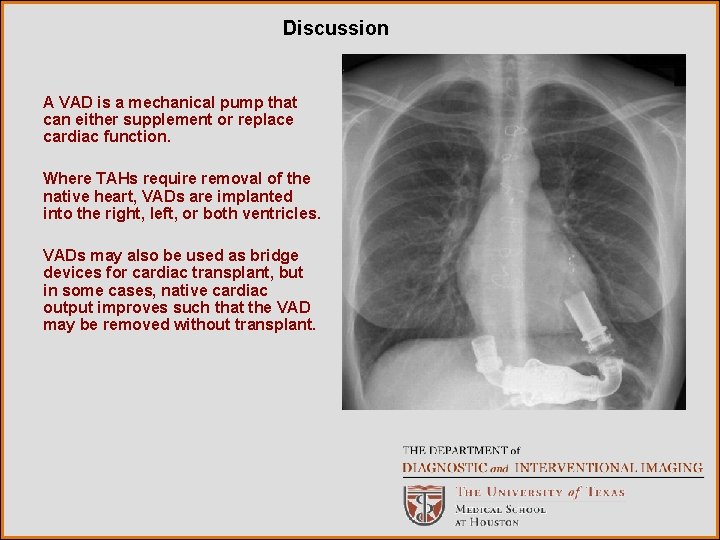 Discussion

A VAD is a mechanical pump that can either supplement or replace cardiac function.

Where TAHs require removal of the native heart, VADs are implanted into the right, left, or both ventricles.

VADs may also be used as bridge devices for cardiac transplant, but in some cases, native cardiac output improves such that the VAD may be removed without transplant.

THE DEPARTMENT of
DIAGNOSTIC and INTERVENTIONAL IMAGING

THE UNIVERSITY of TEXAS
MEDICAL SCHOOL
AT HOUSTON